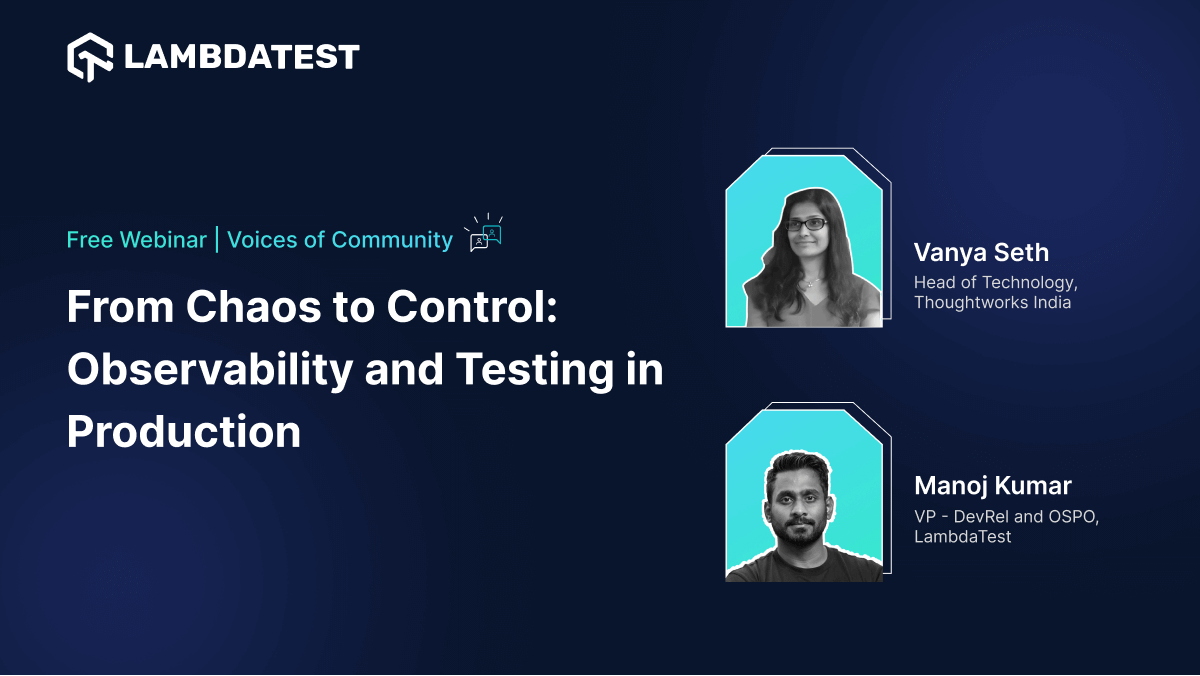 LAMBDATEST

Free Webinar | Voices of Community

From Chaos to Control: Observability and Testing in Production

Vanya Seth
Head of Technology, Thoughtworks India

Manoj Kumar
VP - DevRel and OSPO, LambdaTest